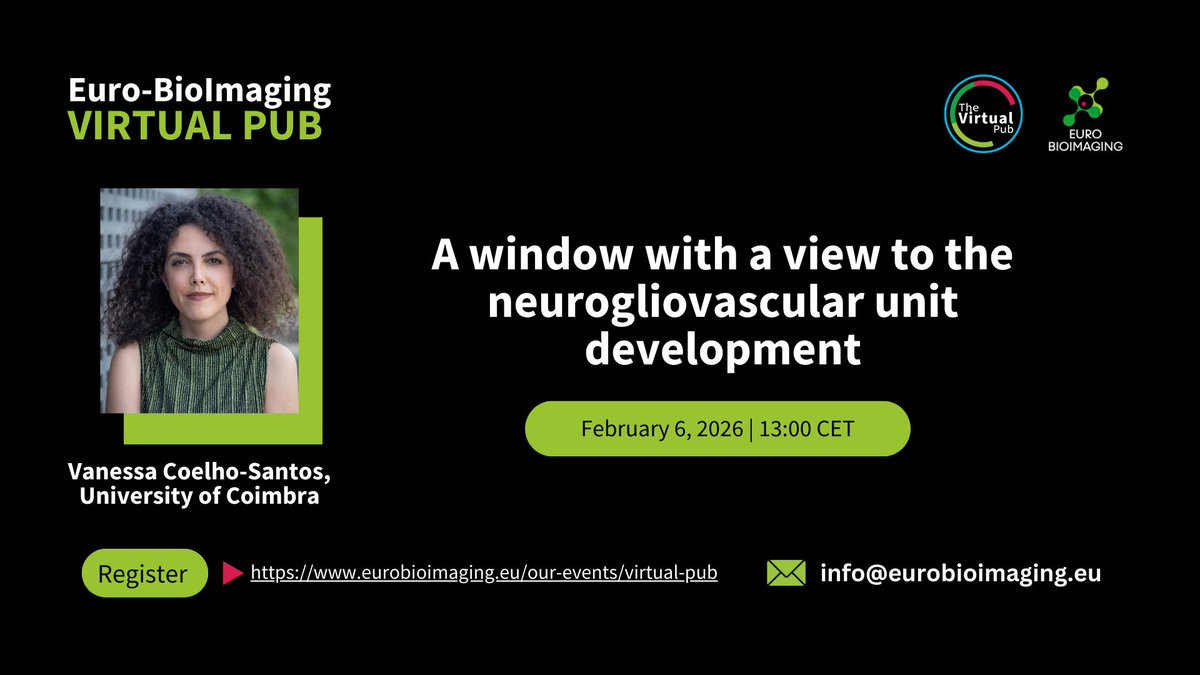 Euro-BioImaging
VIRTUAL PUB

The Virtual Pub

EURO BIOIMAGING

A window with a view to the neurogliovascular unit development

February 6, 2026 | 13:00 CET

Vanessa Coelho-Santos, University of Coimbra

Register

https://www.eurobioimaging.eu/our-events/virtual-pub

info@eurobioimaging.eu